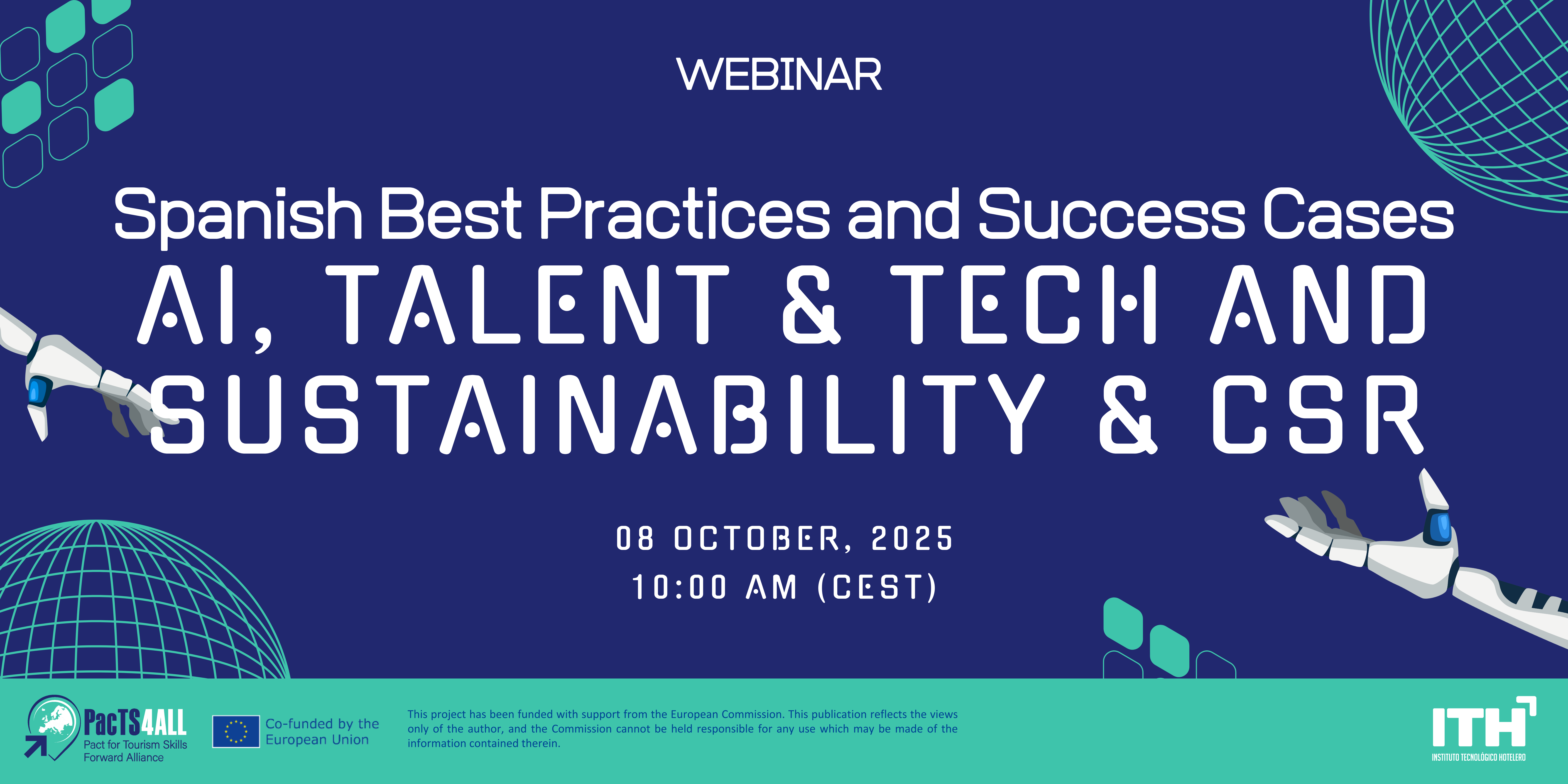 WEBINAR

Spanish Best Practices and Success Cases
AI, TALENT & TECH AND SUSTAINABILITY & CSR

08 OCTOBER, 2025
10:00 AM (CEST)

PacTS4ALL
Pact for Tourism Skills Forward Alliance

Co-funded by the European Union

This project has been funded with support from the European Commission. This publication reflects the views only of the author, and the Commission cannot be held responsible for any use which may be made of the information contained therein.

ITH
INSTITUTO TECNOLÓGICO HOTELERO